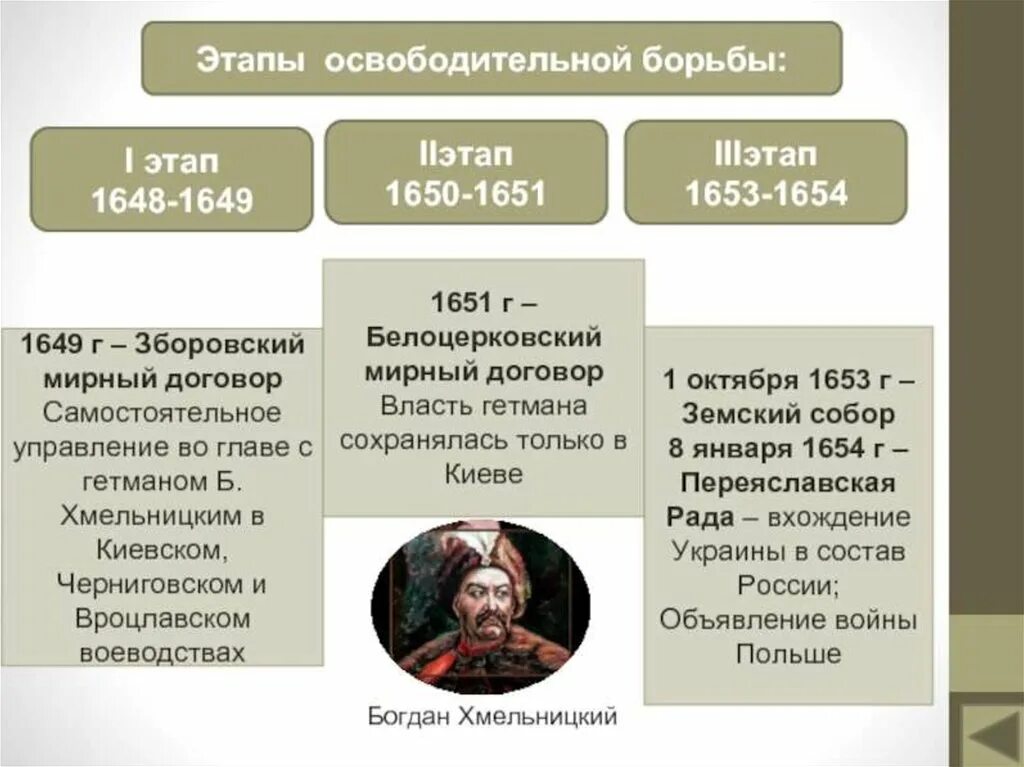 Этапы освободительной борьбы:

I этап
1648-1649

IIэтап
1650-1651

IIIэтап
1653-1654

1649 г – Зборовский мирный договор
Самостоятельное управление во главе с гетманом Б. Хмельницким в Киевском, Черниговском и Вроцлавском воеводствах

1651 г – Белоцерковский мирный договор
Власть гетмана сохранялась только в Киеве

1 октября 1653 г – Земский собор
8 января 1654 г – Переяславская Рада – вхождение Украины в состав России;
Объявление войны Польше

Богдан Хмельницкий